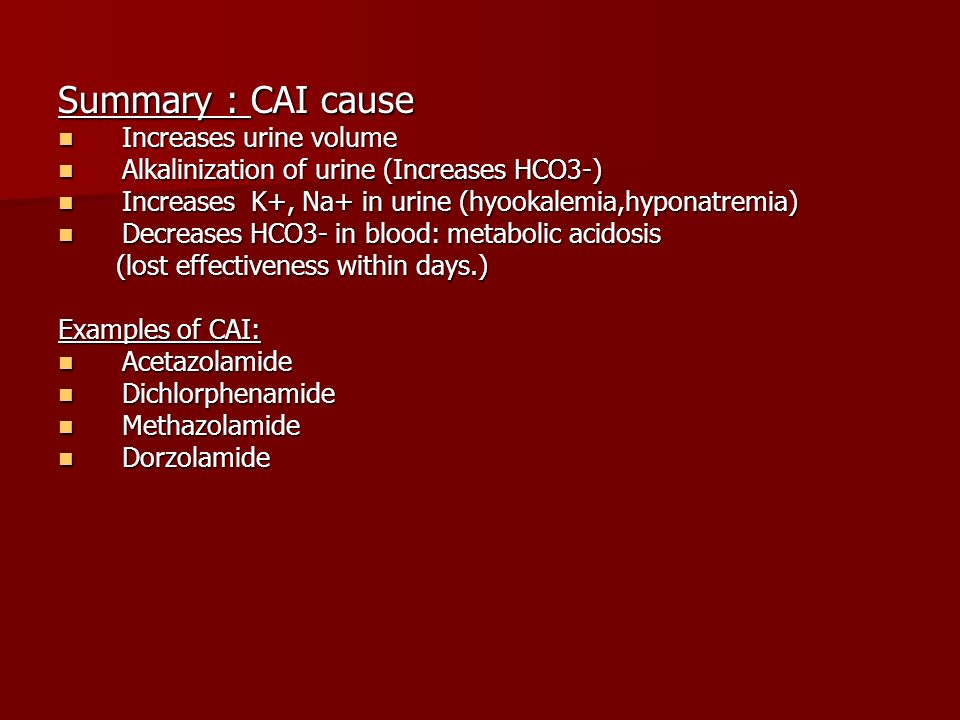 Summary : CAI cause

- Increases urine volume
- Alkalinization of urine (Increases HCO3-)
- Increases K+, Na+ in urine (hyookalemia,hyponatremia)
- Decreases HCO3- in blood: metabolic acidosis

(lost effectiveness within days.)

Examples of CAI:

- Acetazolamide
- Dichlorphenamide
- Methazolamide
- Dorzolamide